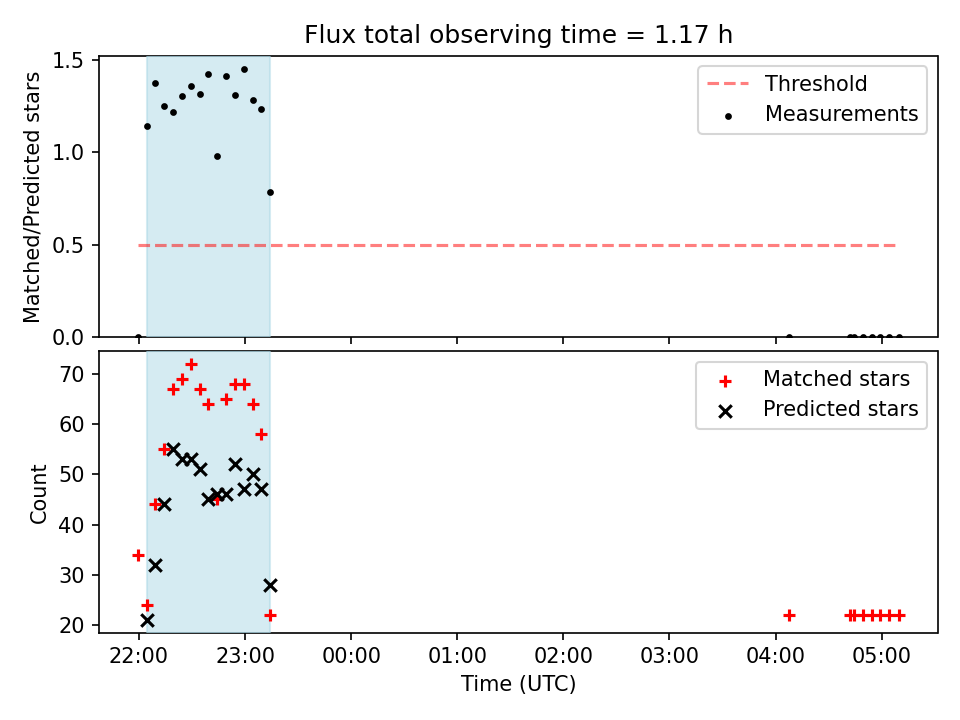 Flux total observing time = 1.17 h

Matched/Predicted stars

1.5
1.0
0.5
0.0

Threshold
Measurements

Count

70
60
50
40
30
20

Matched stars
Predicted stars

22:00
23:00
00:00
01:00
02:00
03:00
04:00
05:00

Time (UTC)